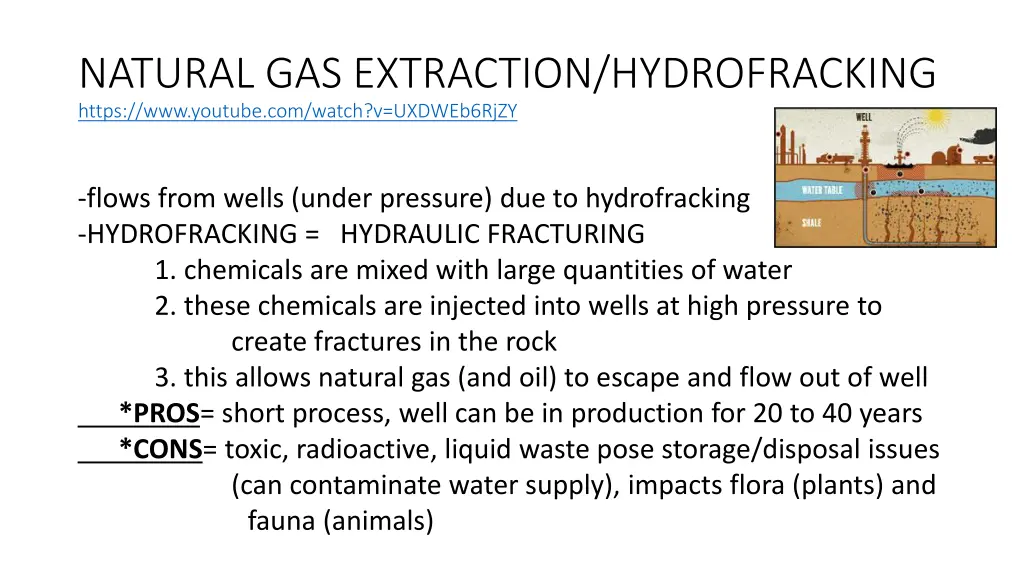 NATURAL GAS EXTRACTION/HYDROFRACKING
https://www.youtube.com/watch?v=UXDWEb6RjZY

WELL
WATER TABLE
SHALE

-flows from wells (under pressure) due to hydrofracking
-HYDROFRACKING = HYDRAULIC FRACTURING
1. chemicals are mixed with large quantities of water
2. these chemicals are injected into wells at high pressure to create fractures in the rock
3. this allows natural gas (and oil) to escape and flow out of well
*PROS= short process, well can be in production for 20 to 40 years
*CONS= toxic, radioactive, liquid waste pose storage/disposal issues (can contaminate water supply), impacts flora (plants) and fauna (animals)